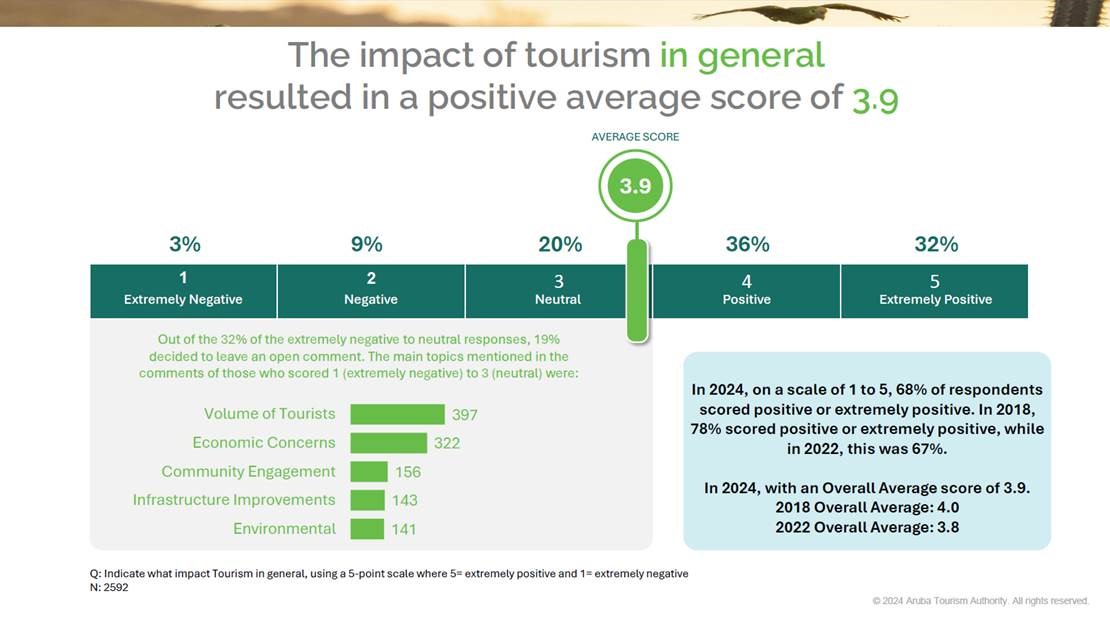 The impact of tourism in general resulted in a positive average score of 3.9

AVERAGE SCORE

3.9

| 3% | 9% | 20% | 36% | 32% |
|---|---|---|---|---|
| 1 Extremely Negative | 2 Negative | 3 Neutral | 4 Positive | 5 Extremely Positive |

Out of the 32% of the extremely negative to neutral responses, 19% decided to leave an open comment. The main topics mentioned in the comments of those who scored 1 (extremely negative) to 3 (neutral) were:

Volume of Tourists 397
Economic Concerns 322
Community Engagement 156
Infrastructure Improvements 143
Environmental 141

In 2024, on a scale of 1 to 5, 68% of respondents scored positive or extremely positive. In 2018, 78% scored positive or extremely positive, while in 2022, this was 67%.

In 2024, with an Overall Average score of 3.9.
2018 Overall Average: 4.0
2022 Overall Average: 3.8

Q: Indicate what impact Tourism in general, using a 5-point scale where 5= extremely positive and 1= extremely negative
N: 2592

© 2024 Aruba Tourism Authority. All rights reserved.